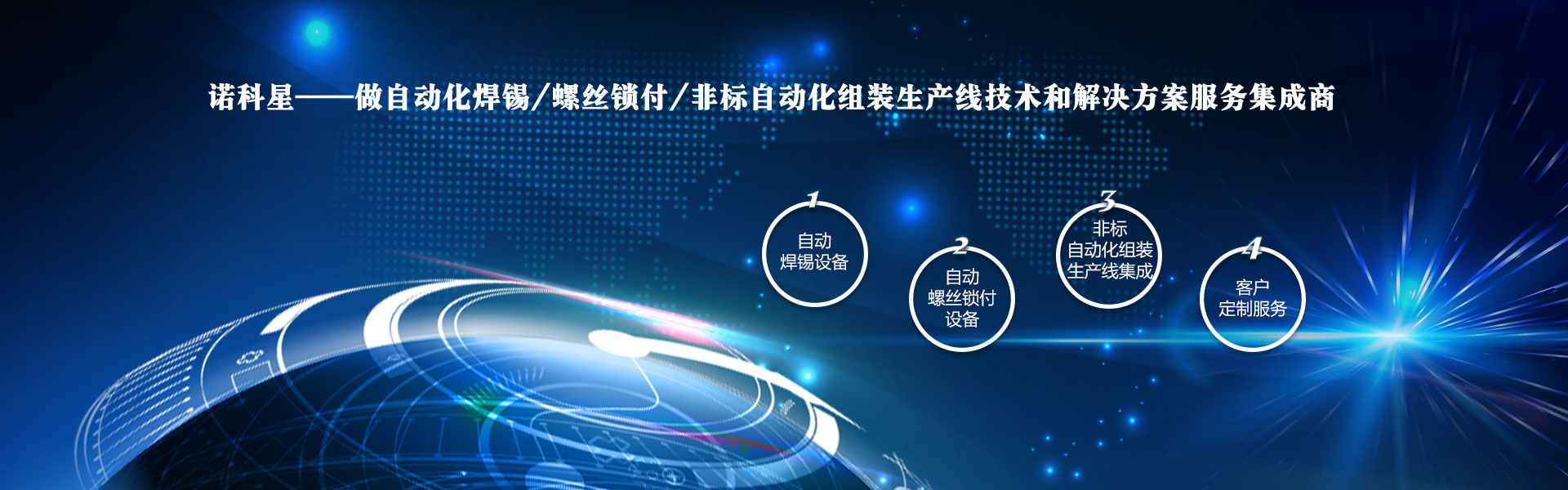 诺科星——做自动化焊锡/螺丝锁付/非标自动化组装生产线技术和解决方案服务集成商

1
自动
焊锡设备

2
自动
螺丝锁付
设备

3
非标
自动化组装
生产线集成

4
客户
定制服务